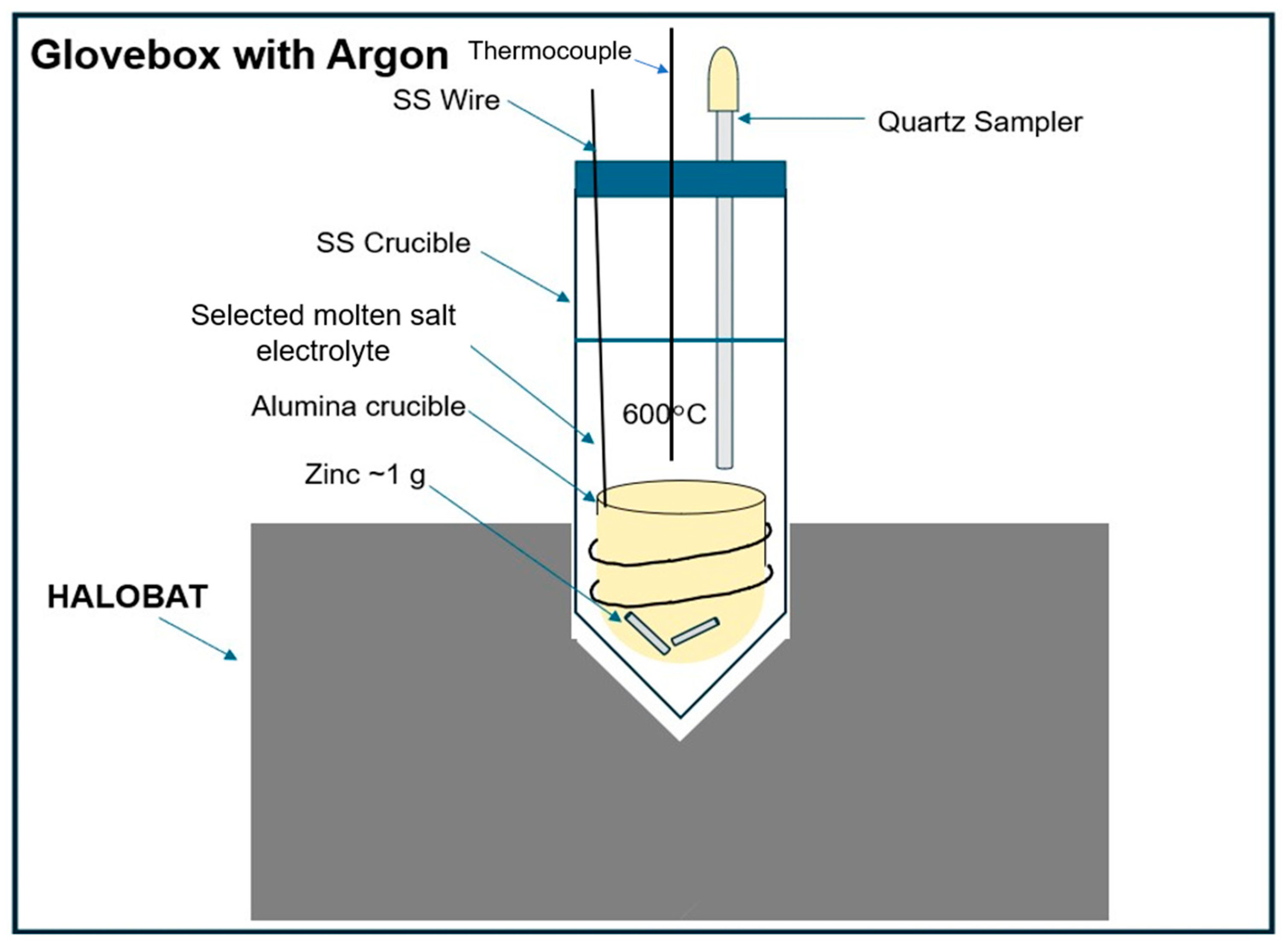 Glovebox with Argon

Thermocouple

SS Wire

Quartz Sampler

SS Crucible

Selected molten salt electrolyte

Alumina crucible

600°C

Zinc ~1 g

HALOBAT